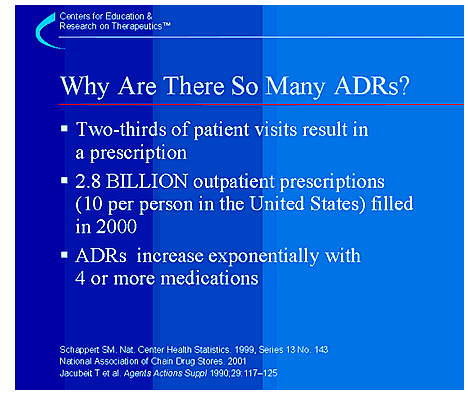 Centers for Education &
Research on Therapeutics™

Why Are There So Many ADRs?

▪ Two-thirds of patient visits result in a prescription

▪ 2.8 BILLION outpatient prescriptions (10 per person in the United States) filled in 2000

▪ ADRs increase exponentially with 4 or more medications

Schappert SM. Nat. Center Health Statistics. 1999, Series 13 No. 143
National Association of Chain Drug Stores. 2001
Jacubeit T et al. Agents Actions Suppl 1990;29:117–125